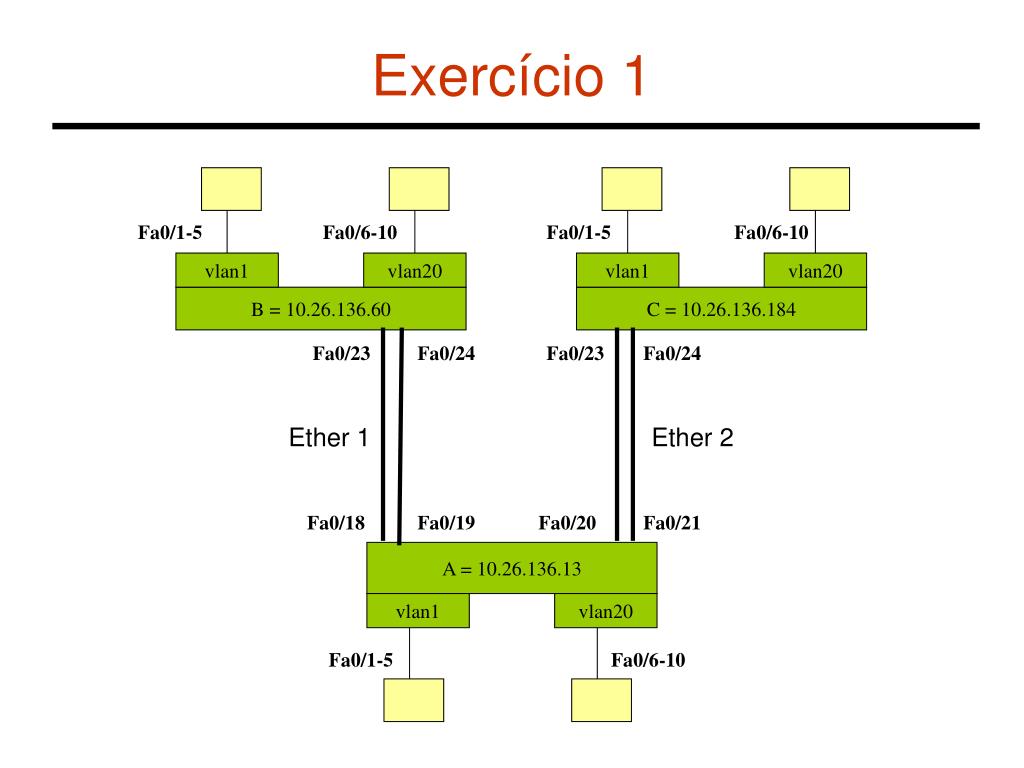 Exercício 1

Fa0/1-5
Fa0/6-10
Fa0/1-5
Fa0/6-10

vlan1
vlan20
vlan1
vlan20

B = 10.26.136.60
C = 10.26.136.184

Fa0/23
Fa0/24
Fa0/23
Fa0/24

Ether 1
Ether 2

Fa0/18
Fa0/19
Fa0/20
Fa0/21

A = 10.26.136.13

vlan1
vlan20

Fa0/1-5
Fa0/6-10